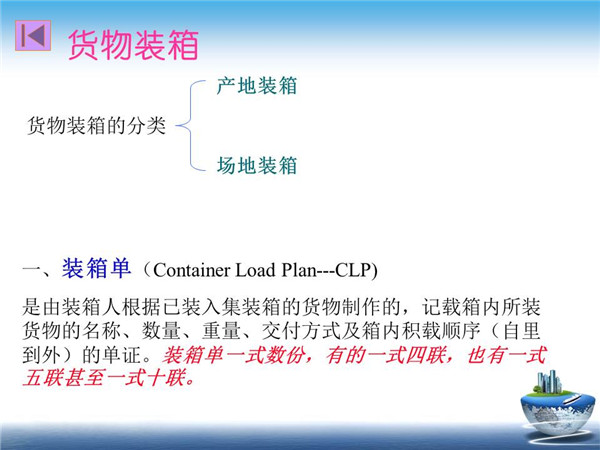 货物装箱

货物装箱的分类

产地装箱

场地装箱

一、装箱单（Container Load Plan---CLP)

是由装箱人根据已装入集装箱的货物制作的，记载箱内所装货物的名称、数量、重量、交付方式及箱内积载顺序（自里到外）的单证。装箱单一式数份，有的一式四联，也有一式五联甚至一式十联。